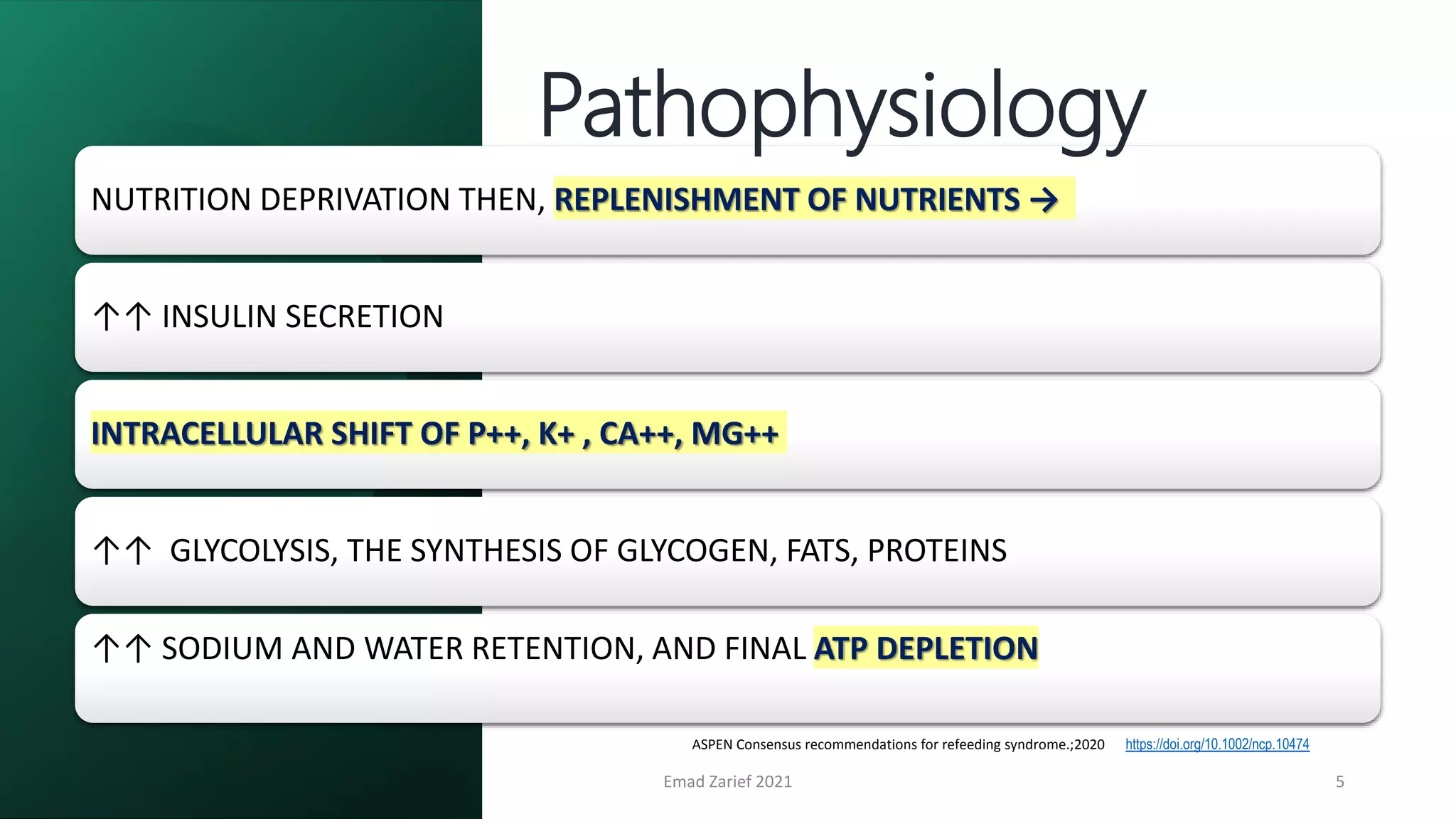 Pathophysiology

NUTRITION DEPRIVATION THEN, REPLENISHMENT OF NUTRIENTS →

↑↑ INSULIN SECRETION

INTRACELLULAR SHIFT OF P++, K+ , CA++, MG++

↑↑ GLYCOLYSIS, THE SYNTHESIS OF GLYCOGEN, FATS, PROTEINS

↑↑ SODIUM AND WATER RETENTION, AND FINAL ATP DEPLETION

ASPEN Consensus recommendations for refeeding syndrome.;2020 https://doi.org/10.1002/ncp.10474

Emad Zarief 2021

5